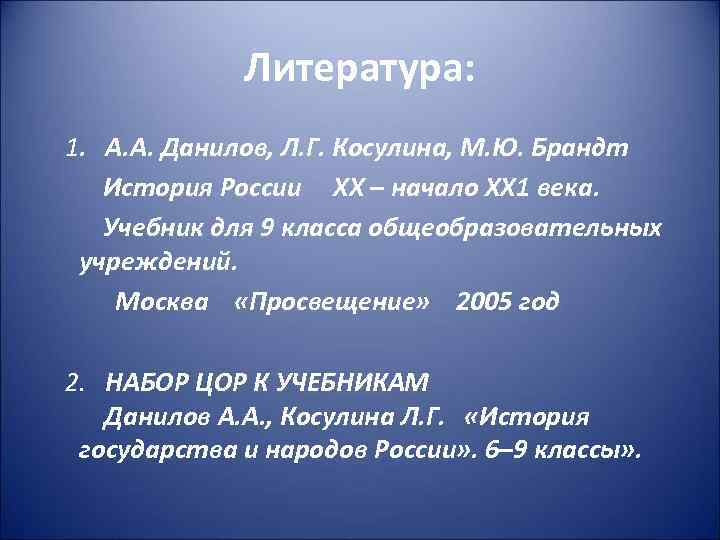 Литература:

1. А.А. Данилов, Л.Г. Косулина, М.Ю. Брандт

История России XX – начало XX1 века.

Учебник для 9 класса общеобразовательных учреждений.

Москва «Просвещение» 2005 год

2. НАБОР ЦОР К УЧЕБНИКАМ

Данилов А.А., Косулина Л.Г. «История государства и народов России». 6–9 классы».